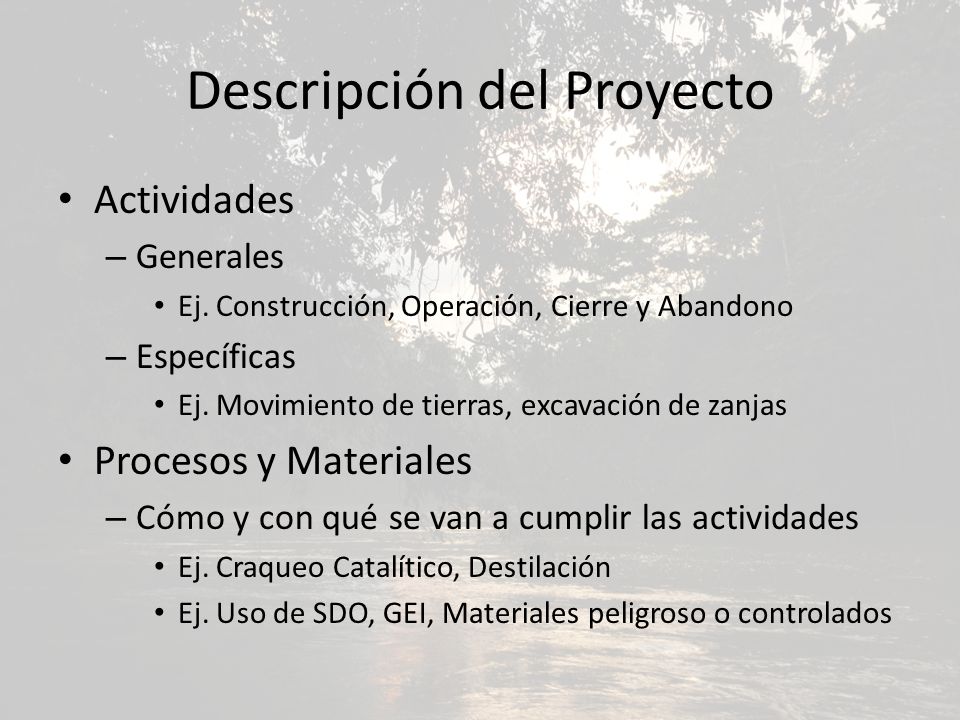 Descripción del Proyecto

• Actividades
– Generales
• Ej. Construcción, Operación, Cierre y Abandono
– Específicas
• Ej. Movimiento de tierras, excavación de zanjas

• Procesos y Materiales
– Cómo y con qué se van a cumplir las actividades
• Ej. Craqueo Catalítico, Destilación
• Ej. Uso de SDO, GEI, Materiales peligroso o controlados